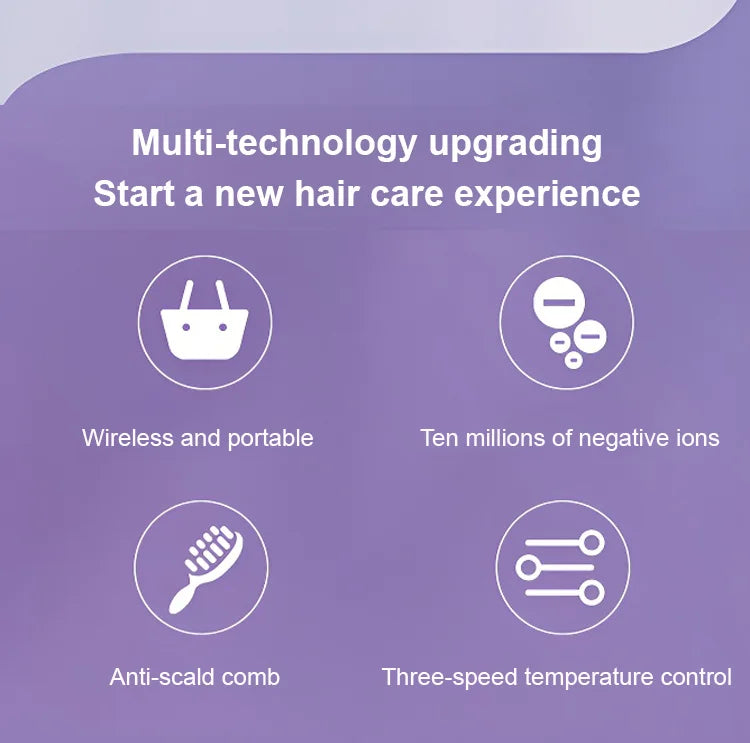 Multi-technology upgrading
Start a new hair care experience

Wireless and portable

Ten millions of negative ions

Anti-scald comb

Three-speed temperature control